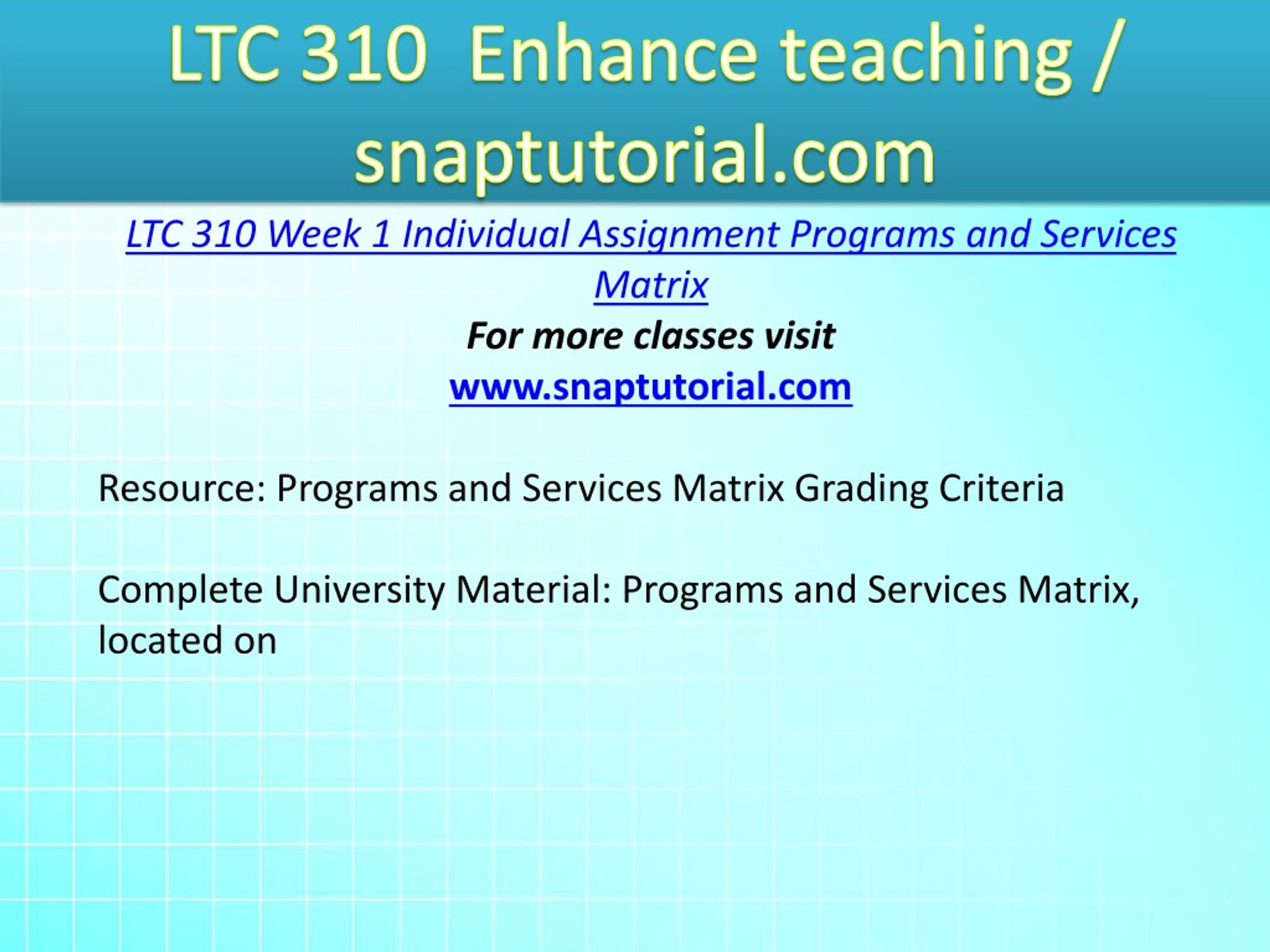 LTC 310 Enhance teaching / snaptutorial.com

LTC 310 Week 1 Individual Assignment Programs and Services Matrix

For more classes visit

www.snaptutorial.com

Resource: Programs and Services Matrix Grading Criteria

Complete University Material: Programs and Services Matrix, located on